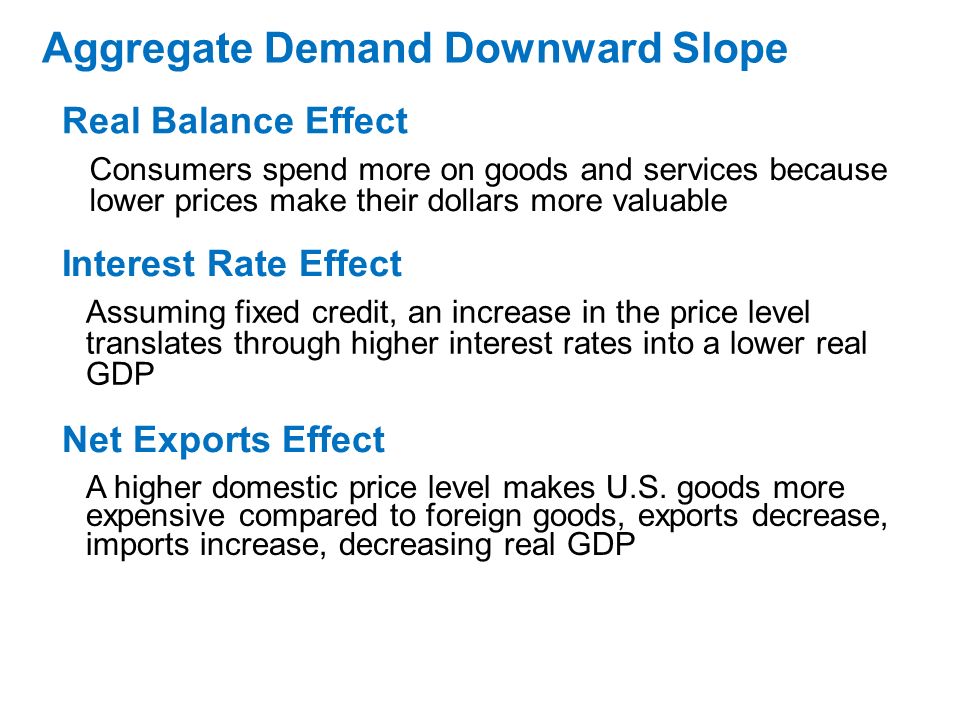 Aggregate Demand Downward Slope

Real Balance Effect

Consumers spend more on goods and services because lower prices make their dollars more valuable

Interest Rate Effect

Assuming fixed credit, an increase in the price level translates through higher interest rates into a lower real GDP

Net Exports Effect

A higher domestic price level makes U.S. goods more expensive compared to foreign goods, exports decrease, imports increase, decreasing real GDP